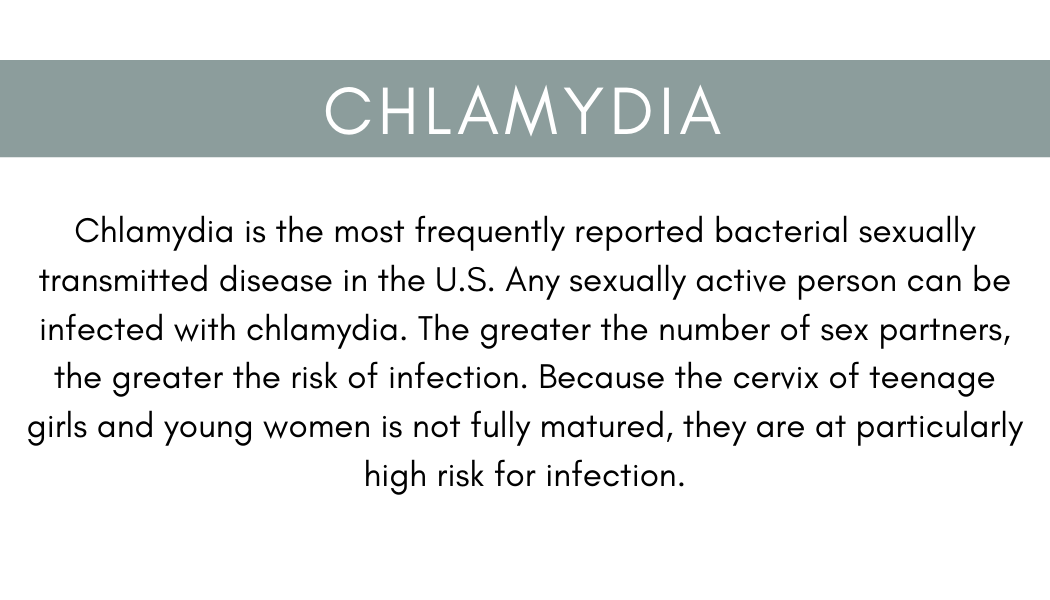 CHLAMYDIA

Chlamydia is the most frequently reported bacterial sexually transmitted disease in the U.S. Any sexually active person can be infected with chlamydia. The greater the number of sex partners, the greater the risk of infection. Because the cervix of teenage girls and young women is not fully matured, they are at particularly high risk for infection.